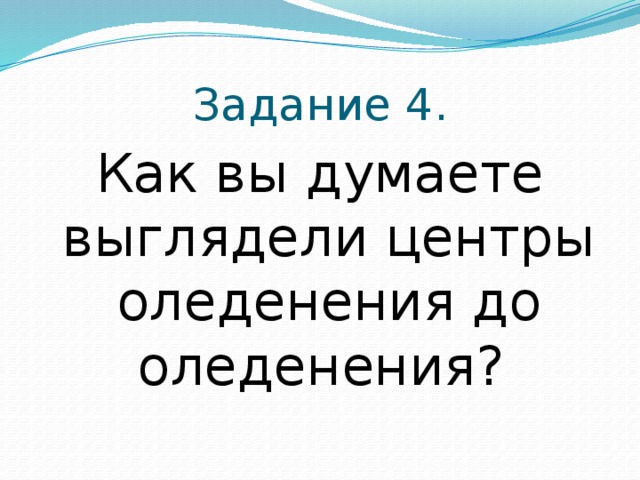 Задание 4.

Как вы думаете выглядели центры оледенения до оледенения?